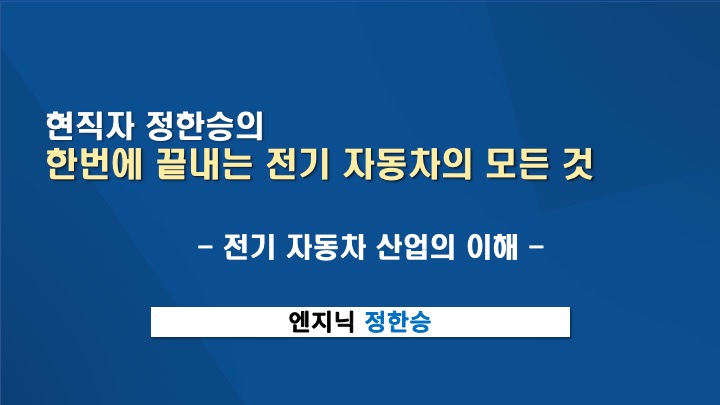 현직자 정한승의
한번에 끝내는 전기 자동차의 모든 것

- 전기 자동차 산업의 이해 -

엔지닉 정한승